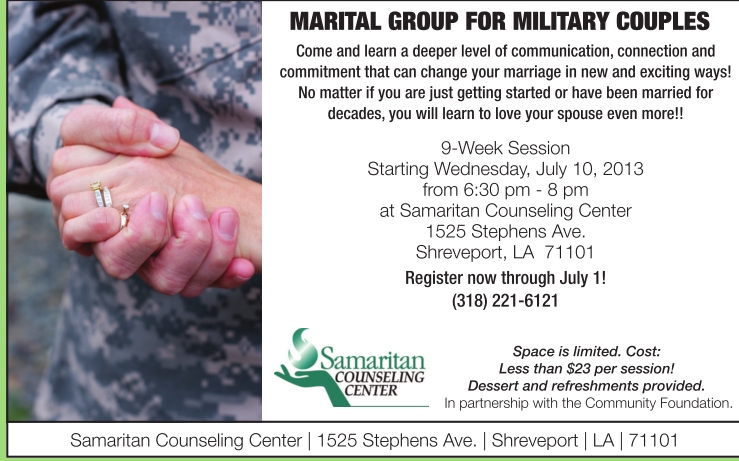 MARITAL GROUP FOR MILITARY COUPLES

Come and learn a deeper level of communication, connection and commitment that can change your marriage in new and exciting ways! No matter if you are just getting started or have been married for decades, you will learn to love your spouse even more!!

9-Week Session
Starting Wednesday, July 10, 2013
from 6:30 pm - 8 pm
at Samaritan Counseling Center
1525 Stephens Ave.
Shreveport, LA 71101

Register now through July 1!
(318) 221-6121

Samaritan COUNSELING CENTER

Space is limited. Cost:
Less than $23 per session!
Dessert and refreshments provided.
In partnership with the Community Foundation.

Samaritan Counseling Center | 1525 Stephens Ave. | Shreveport | LA | 71101